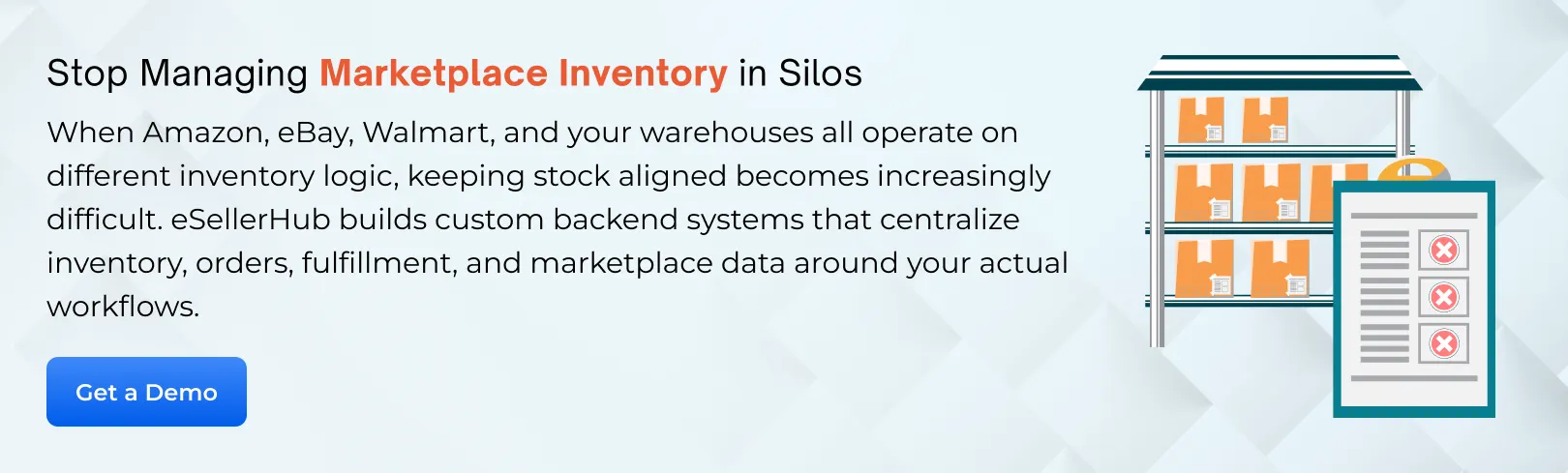 Stop Managing Marketplace Inventory in Silos

When Amazon, eBay, Walmart, and your warehouses all operate on different inventory logic, keeping stock aligned becomes increasingly difficult. eSellerHub builds custom backend systems that centralize inventory, orders, fulfillment, and marketplace data around your actual workflows.

Get a Demo